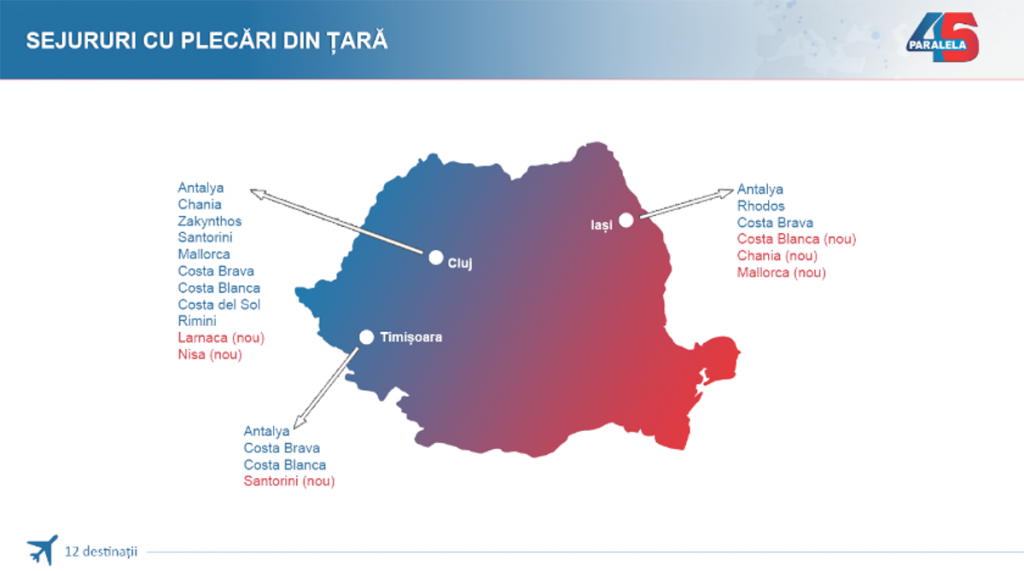 SEJURURI CU PLECĂRI DIN ȚARĂ

PARALELA 45

Antalya
Chania
Zakynthos
Santorini
Mallorca
Costa Brava
Costa Blanca
Costa del Sol
Rimini
Larnaca (nou)
Nisa (nou)

Cluj

Iași

Antalya
Rhodos
Costa Brava
Costa Blanca (nou)
Chania (nou)
Mallorca (nou)

Timișoara

Antalya
Costa Brava
Costa Blanca
Santorini (nou)

12 destinații